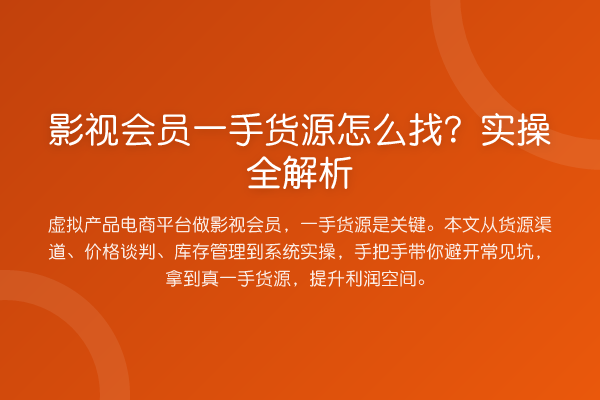 影视会员一手货源怎么找？实操全解析

虚拟产品电商平台做影视会员，一手货源是关键。本文从货源渠道、价格谈判、库存管理到系统实操，手把手带你避开常见坑，拿到真一手货源，提升利润空间。